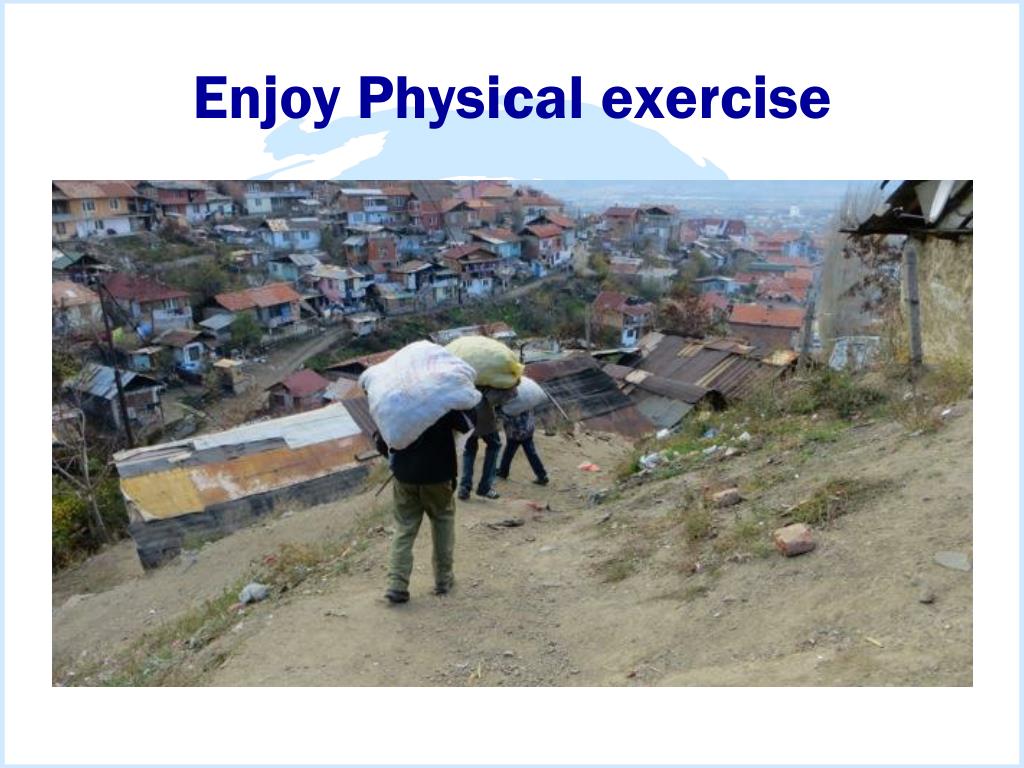 Enjoy Physical exercise